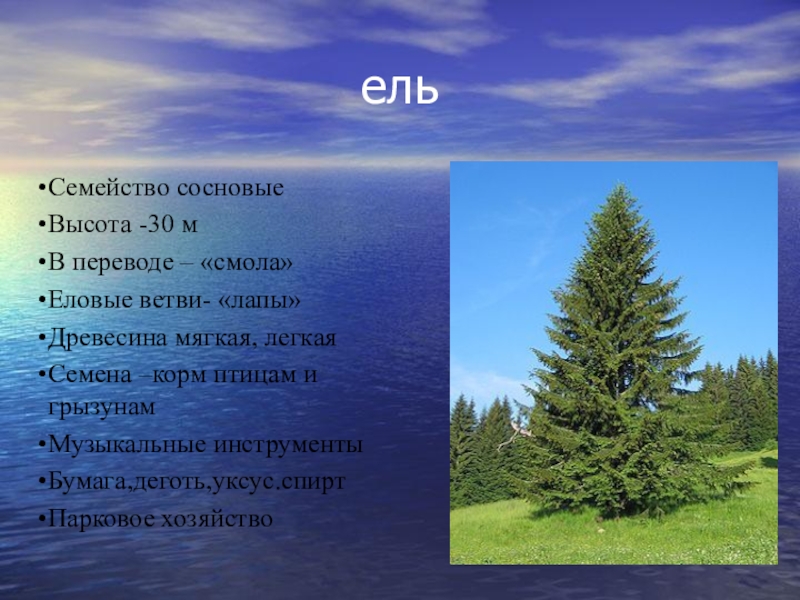 ель

•Семейство сосновые
•Высота -30 м
•В переводе – «смола»
•Еловые ветви- «лапы»
•Древесина мягкая, легкая
•Семена –корм птицам и грызунам
•Музыкальные инструменты
•Бумага,деготь,уксус.спирт
•Парковое хозяйство